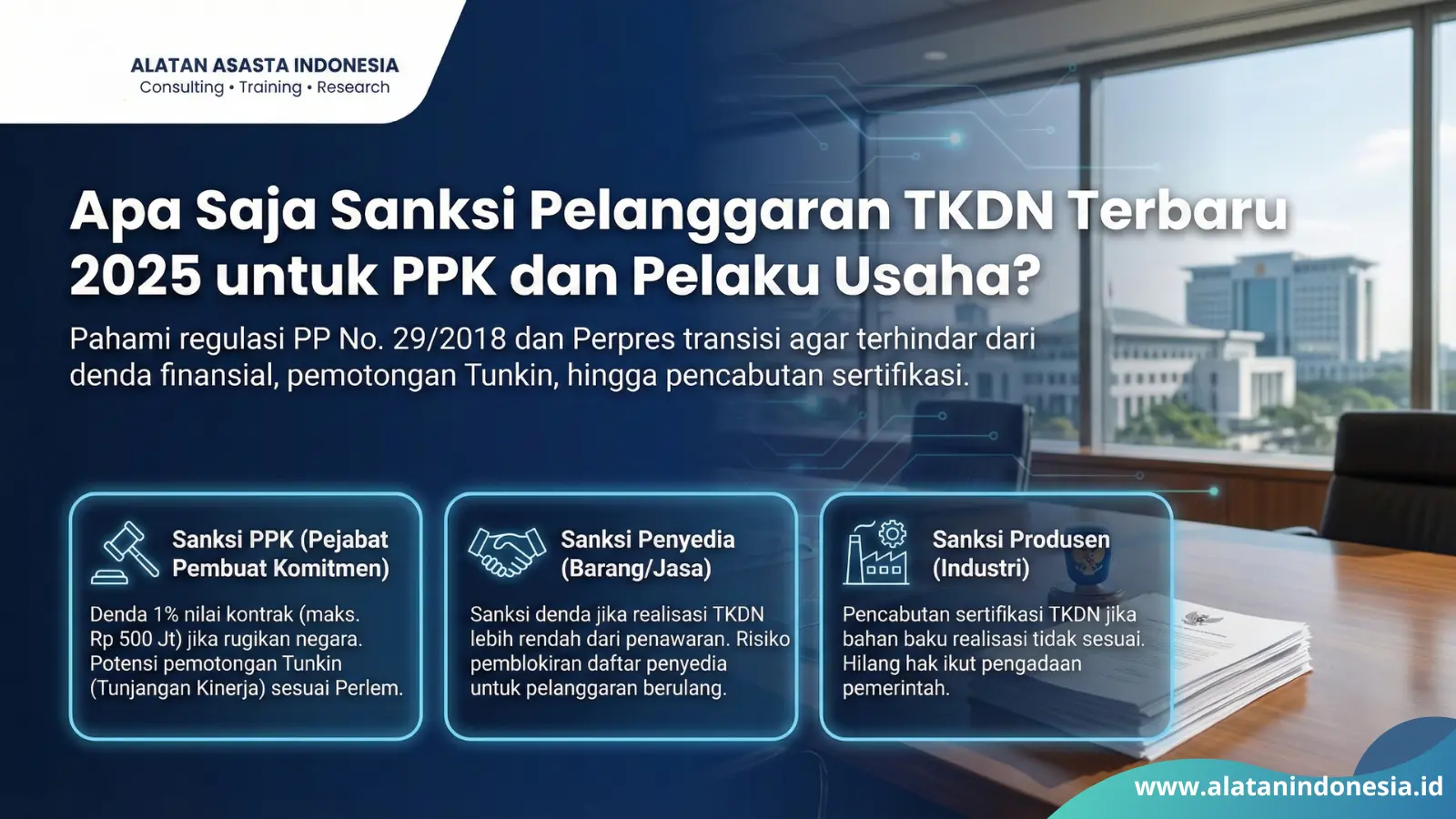 ALATAN ASASTA INDONESIA
Consulting • Training • Research

Apa Saja Sanksi Pelanggaran TKDN Terbaru 2025 untuk PPK dan Pelaku Usaha?

Pahami regulasi PP No. 29/2018 dan Perpres transisi agar terhindar dari denda finansial, pemotongan Tunkin, hingga pencabutan sertifikasi.

Sanksi PPK (Pejabat Pembuat Komitmen)

Denda 1% nilai kontrak (maks. Rp 500 Jt) jika rugikan negara. Potensi pemotongan Tunkin (Tunjangan Kinerja) sesuai Perlem.

Sanksi Penyedia (Barang/Jasa)

Sanksi denda jika realisasi TKDN lebih rendah dari penawaran. Risiko pemblokiran daftar penyedia untuk pelanggaran berulang.

Sanksi Produsen (Industri)

Pencabutan sertifikasi TKDN jika bahan baku realisasi tidak sesuai. Hilang hak ikut pengadaan pemerintah.

www.alatanindonesia.id